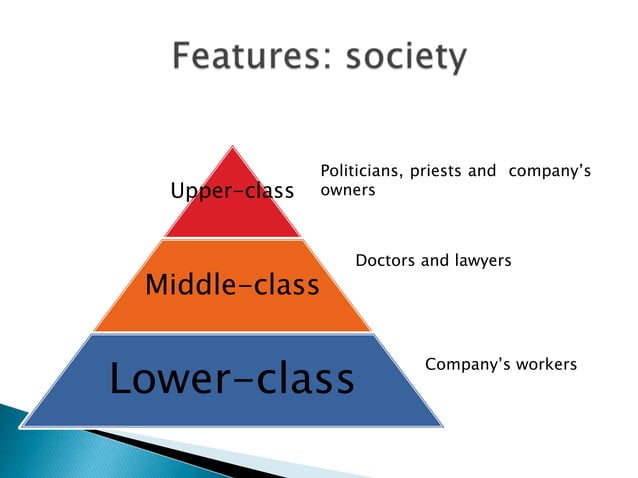 Features: society

Upper-class

Politicians, priests and company's owners

Middle-class

Doctors and lawyers

Lower-class

Company's workers